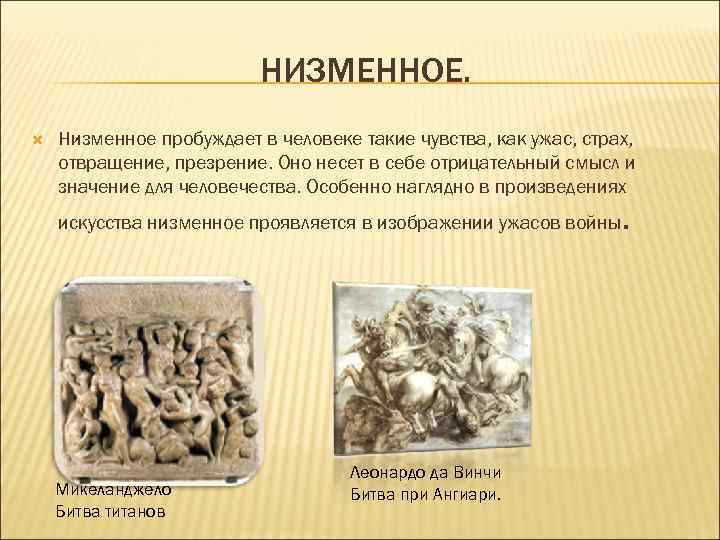 НИЗМЕННОЕ.

Низменное пробуждает в человеке такие чувства, как ужас, страх, отвращение, презрение. Оно несет в себе отрицательный смысл и значение для человечества. Особенно наглядно в произведениях искусства низменное проявляется в изображении ужасов войны.

Микеланджело
Битва титанов

Леонардо да Винчи
Битва при Ангиари.